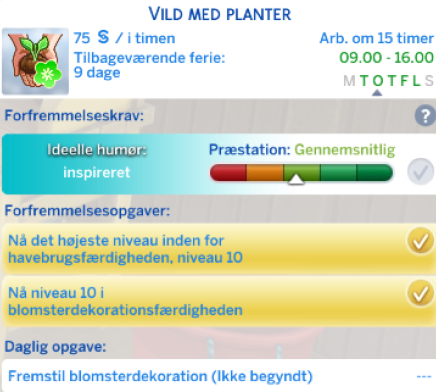 VILD MED PLANTER

75 § / i timen
Tilbageværende ferie: 9 dage

Arb. om 15 timer
09.00 - 16.00
M T O T F L S

Forfremmelseskrav:

?

Ideelle humør: inspireret

Præstation: Gennemsnitlig

Forfremmelsesopgaver:

Nå det højeste niveau inden for havebrugsfærdigheden, niveau 10

Nå niveau 10 i blomsterdekorationsfærdigheden

Daglig opgave:

Fremstil blomsterdekoration (Ikke begyndt)

---